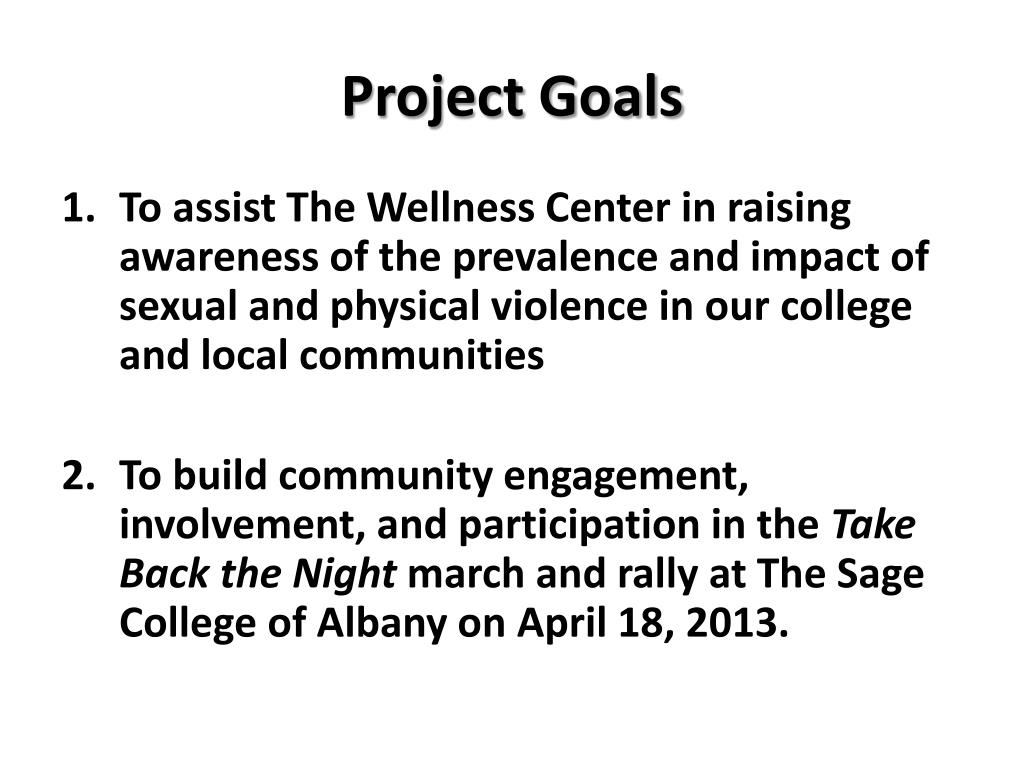 Project Goals

1. To assist The Wellness Center in raising awareness of the prevalence and impact of sexual and physical violence in our college and local communities

2. To build community engagement, involvement, and participation in the Take Back the Night march and rally at The Sage College of Albany on April 18, 2013.